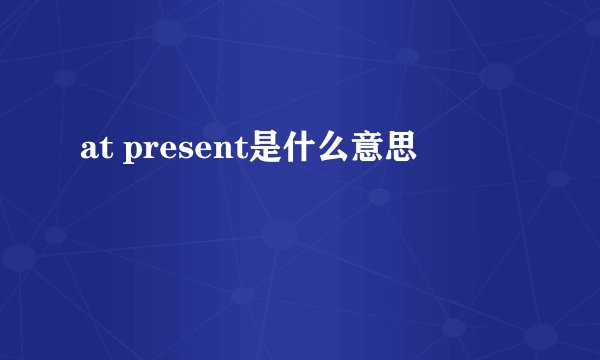 at present是什么意思